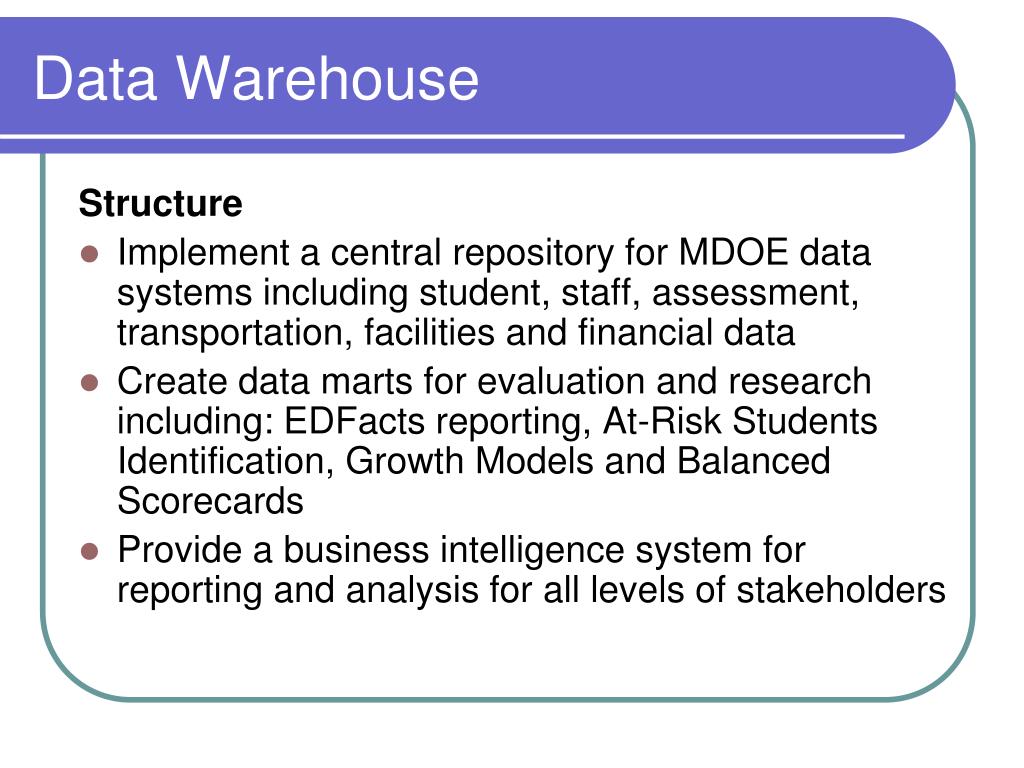 Data Warehouse

Structure

- Implement a central repository for MDOE data systems including student, staff, assessment, transportation, facilities and financial data
- Create data marts for evaluation and research including: EDFacts reporting, At-Risk Students Identification, Growth Models and Balanced Scorecards
- Provide a business intelligence system for reporting and analysis for all levels of stakeholders